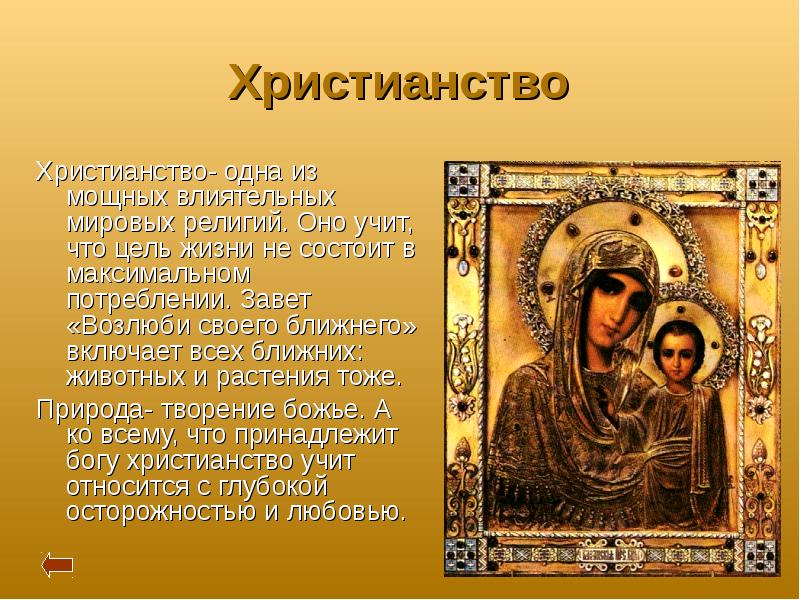 Христианство

Христианство- одна из мощных влиятельных мировых религий. Оно учит, что цель жизни не состоит в максимальном потреблении. Завет «Возлюби своего ближнего» включает всех ближних: животных и растения тоже.

Природа- творение божье. А ко всему, что принадлежит богу христианство учит относится с глубокой осторожностью и любовью.